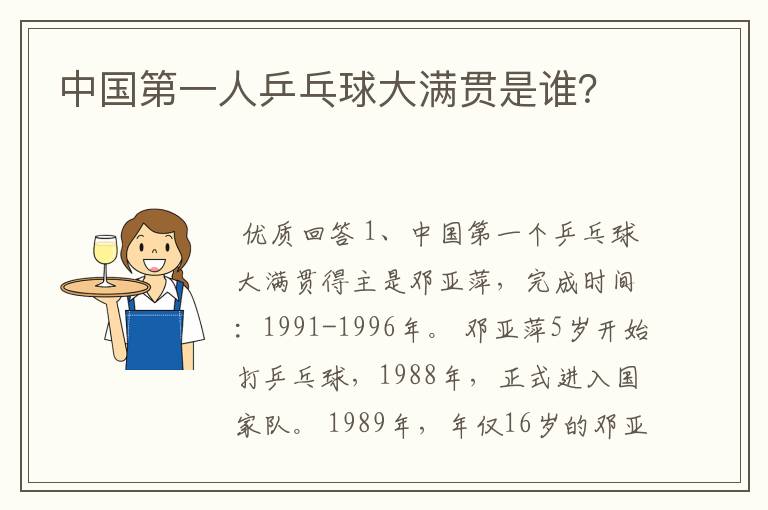 中国第一人乒乓球大满贯是谁？

优质回答 1、中国第一个乒乓球大满贯得主是邓亚萍，完成时间：1991-1996年。邓亚萍5岁开始打乒乓球，1988年，正式进入国家队。1989年，年仅16岁的邓亚